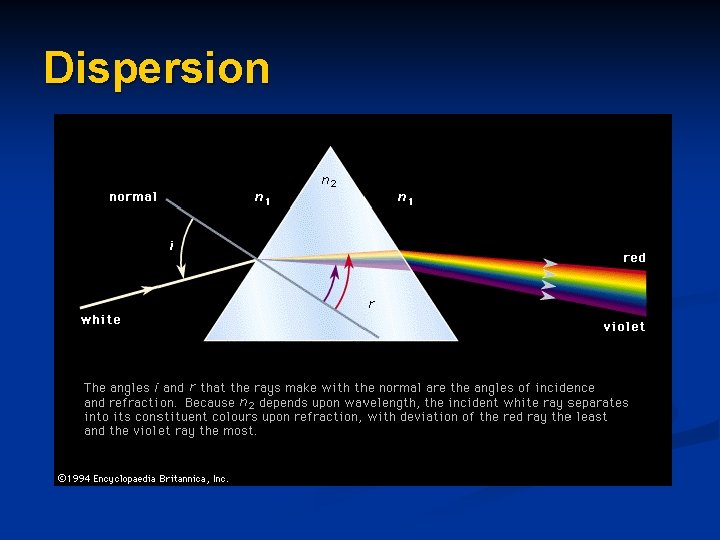 Dispersion

normal

$n_1$

$n_2$

$n_1$

$i$

$r$

white

red

violet

The angles $i$ and $r$ that the rays make with the normal are the angles of incidence and refraction. Because $n_2$ depends upon wavelength, the incident white ray separates into its constituent colours upon refraction, with deviation of the red ray the least and the violet ray the most.

©1994 Encyclopaedia Britannica, Inc.